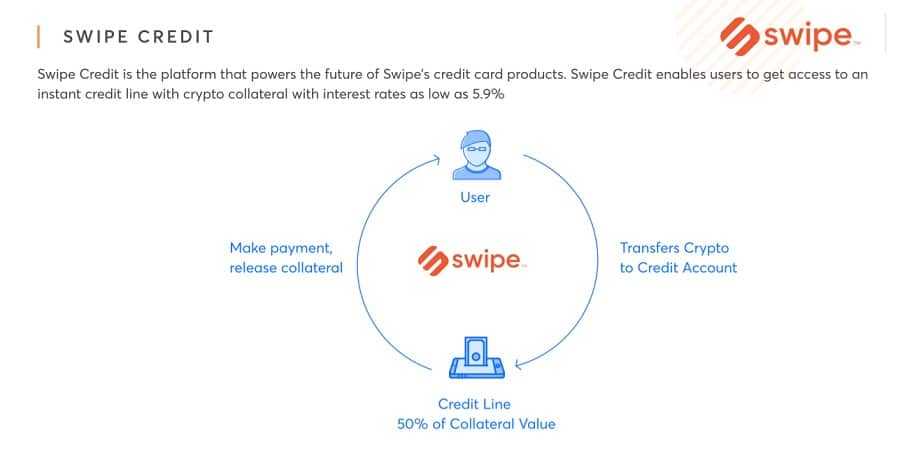 SWIPE CREDIT

swipe

Swipe Credit is the platform that powers the future of Swipe's credit card products. Swipe Credit enables users to get access to an instant credit line with crypto collateral with interest rates as low as 5.9%

User

Make payment, release collateral

swipe

Transfers Crypto to Credit Account

Credit Line
50% of Collateral Value